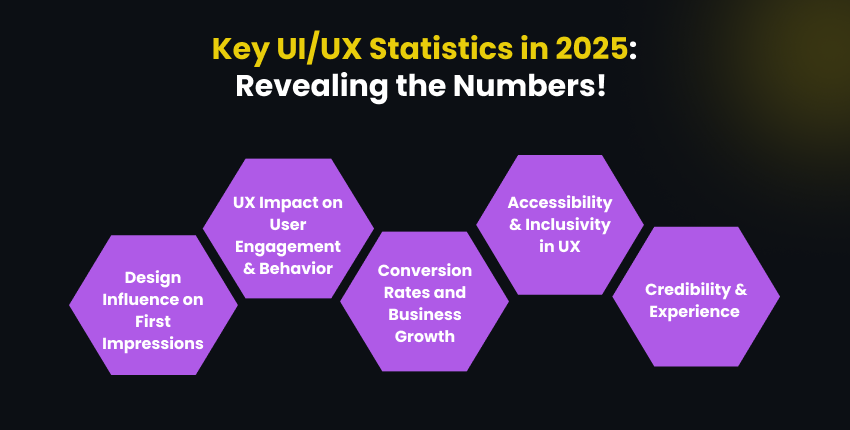 Key UI/UX Statistics in 2025: Revealing the Numbers!

Design Influence on First Impressions

UX Impact on User Engagement & Behavior

Conversion Rates and Business Growth

Accessibility & Inclusivity in UX

Credibility & Experience